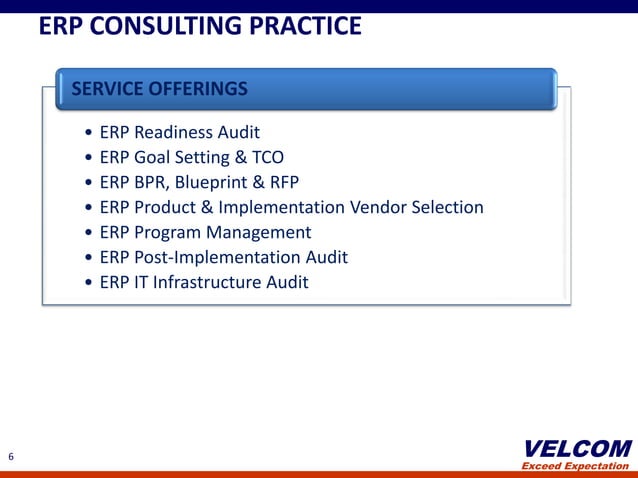 ERP CONSULTING PRACTICE

SERVICE OFFERINGS

• ERP Readiness Audit
• ERP Goal Setting & TCO
• ERP BPR, Blueprint & RFP
• ERP Product & Implementation Vendor Selection
• ERP Program Management
• ERP Post-Implementation Audit
• ERP IT Infrastructure Audit

6

VELCOM
Exceed Expectation